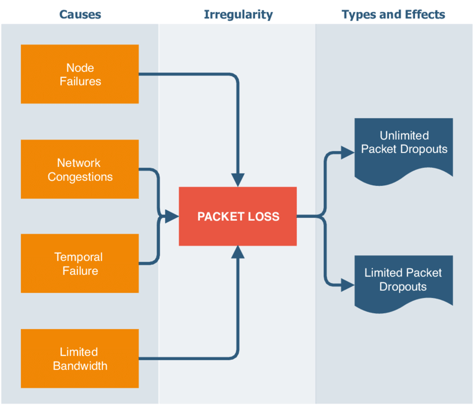 Causes

Irregularity

Types and Effects

Node Failures

Network Congestions

Temporal Failure

Limited Bandwidth

PACKET LOSS

Unlimited Packet Dropouts

Limited Packet Dropouts